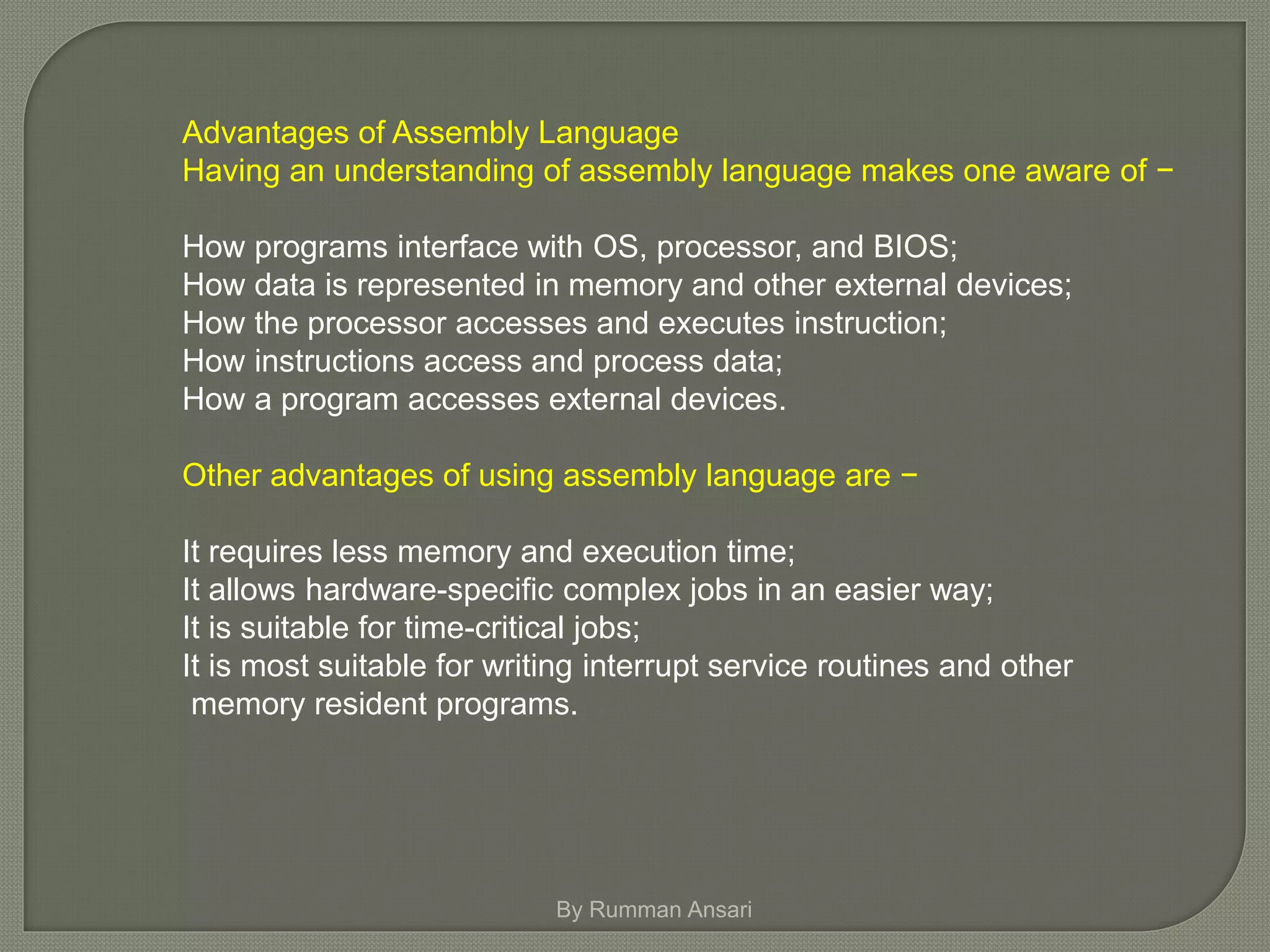 Advantages of Assembly Language
Having an understanding of assembly language makes one aware of −

How programs interface with OS, processor, and BIOS;
How data is represented in memory and other external devices;
How the processor accesses and executes instruction;
How instructions access and process data;
How a program accesses external devices.

Other advantages of using assembly language are −

It requires less memory and execution time;
It allows hardware-specific complex jobs in an easier way;
It is suitable for time-critical jobs;
It is most suitable for writing interrupt service routines and other memory resident programs.

By Rumman Ansari